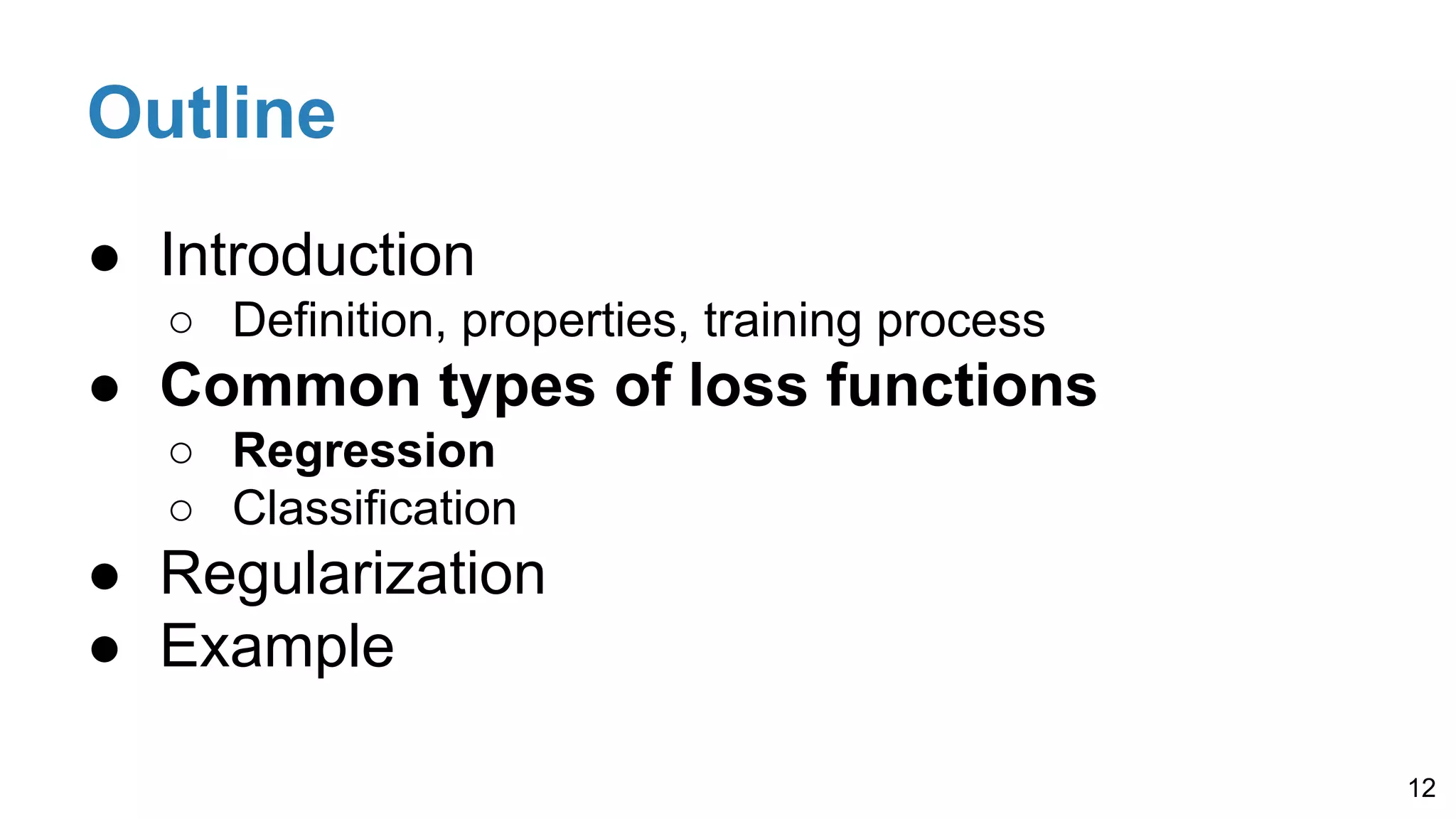 Outline

● Introduction
○ Definition, properties, training process
● Common types of loss functions
○ Regression
○ Classification
● Regularization
● Example

12